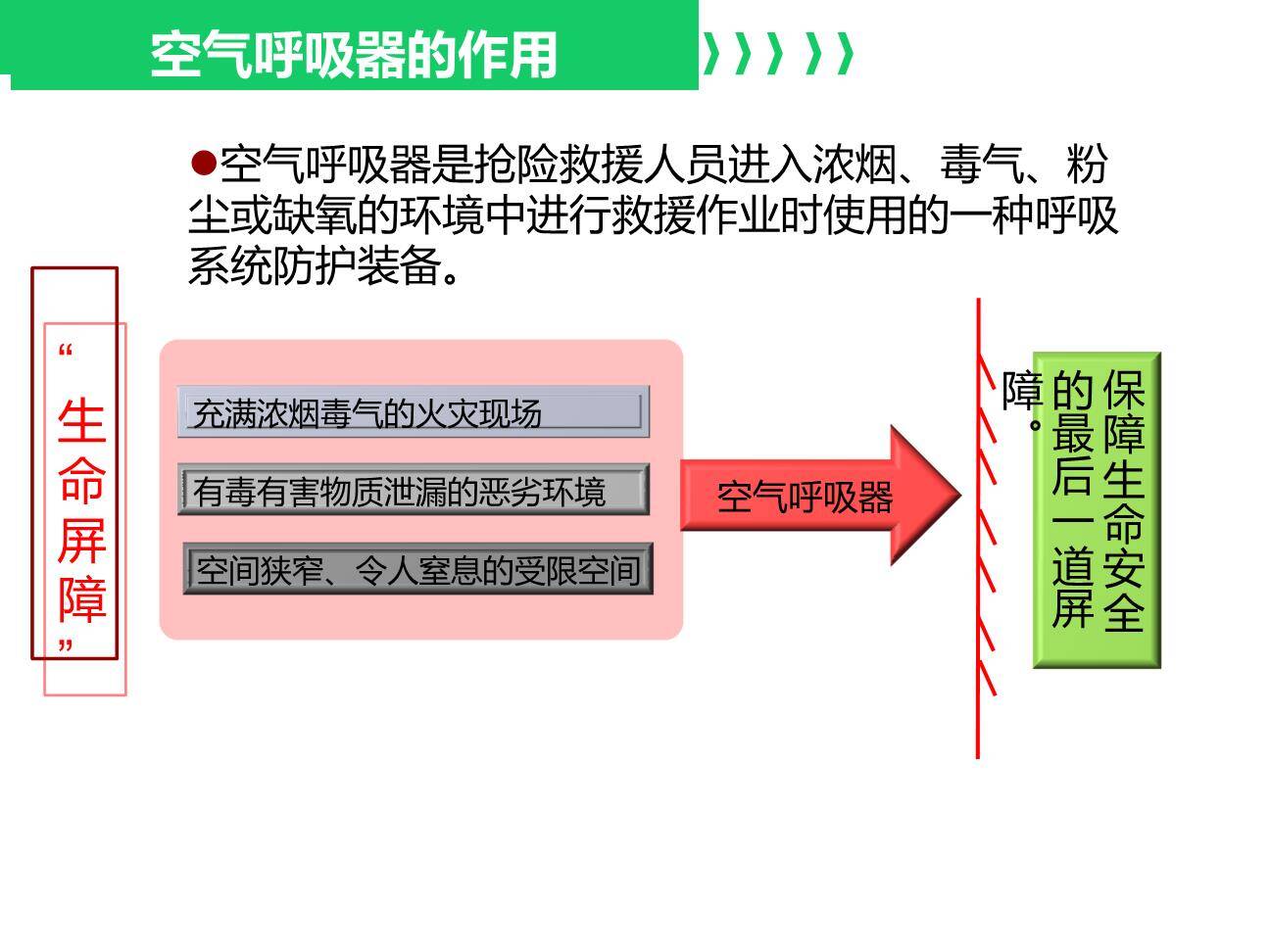 空气呼吸器的作用

●空气呼吸器是抢险救援人员进入浓烟、毒气、粉尘或缺氧的环境中进行救援作业时使用的一种呼吸系统防护装备。

“生命屏障”

充满浓烟毒气的火灾现场

有毒有害物质泄漏的恶劣环境

空间狭窄、令人窒息的受限空间

空气呼吸器

保障生命安全的最后一道屏障。